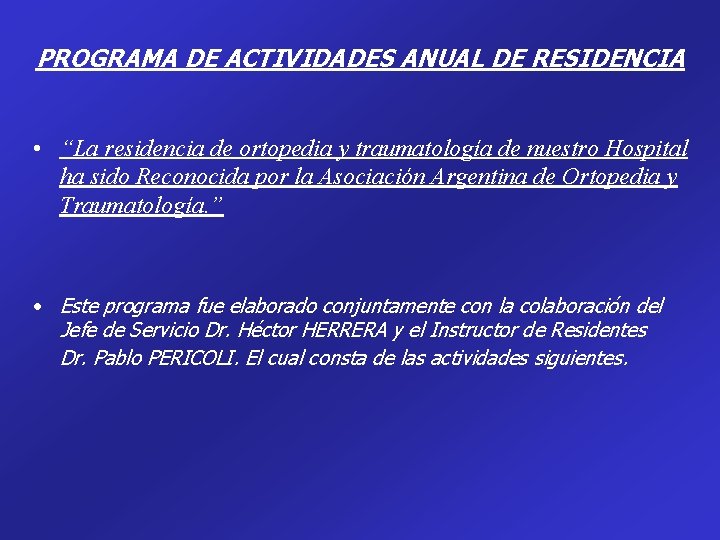 PROGRAMA DE ACTIVIDADES ANUAL DE RESIDENCIA

• “La residencia de ortopedia y traumatología de nuestro Hospital ha sido Reconocida por la Asociación Argentina de Ortopedia y Traumatología.”

• Este programa fue elaborado conjuntamente con la colaboración del Jefe de Servicio Dr. Héctor HERRERA y el Instructor de Residentes Dr. Pablo PERICOLI. El cual consta de las actividades siguientes.